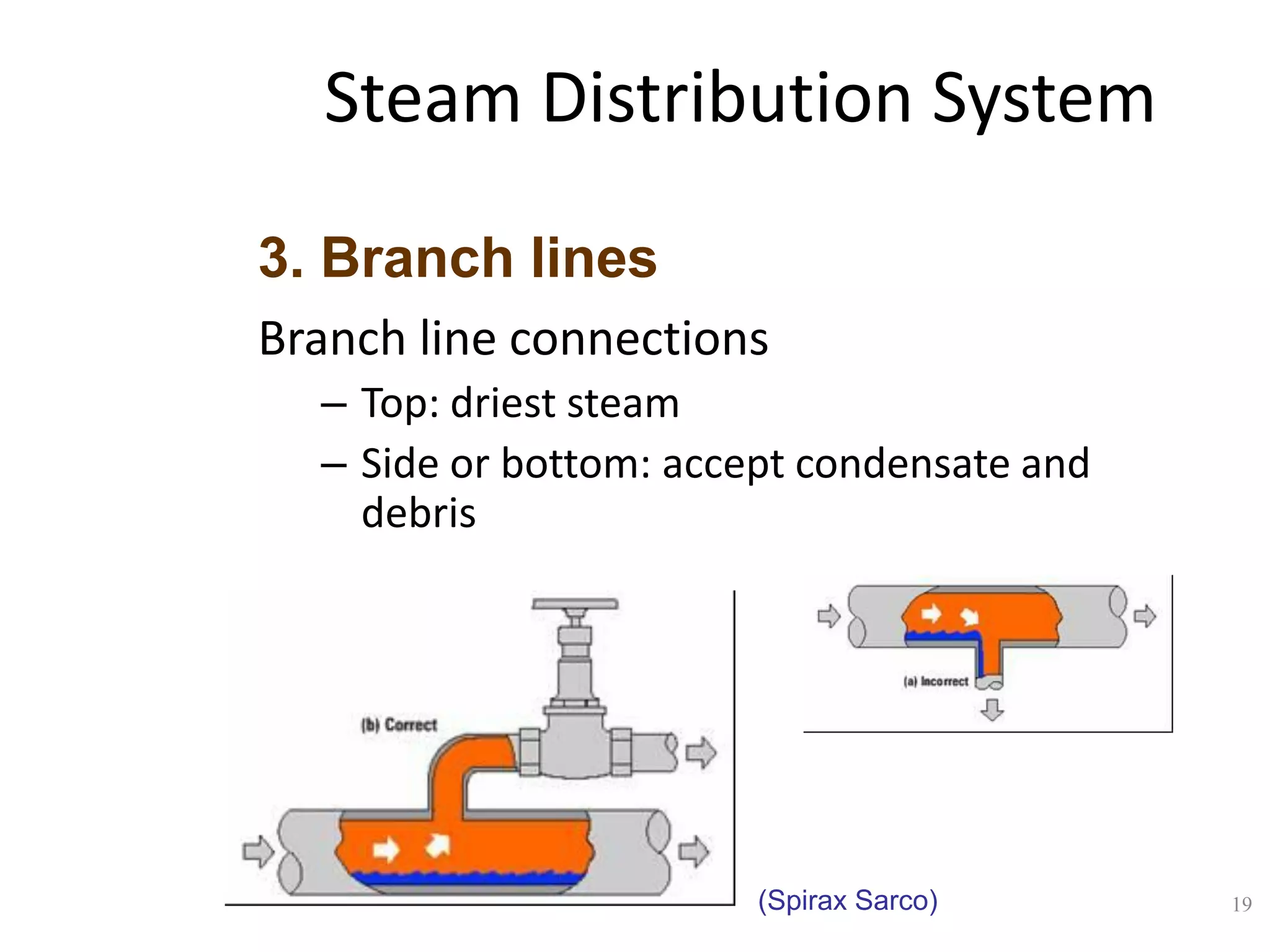 Steam Distribution System

3. Branch lines

Branch line connections

– Top: driest steam

– Side or bottom: accept condensate and debris

(b) Correct

(a) Incorrect

(Spirax Sarco)

19